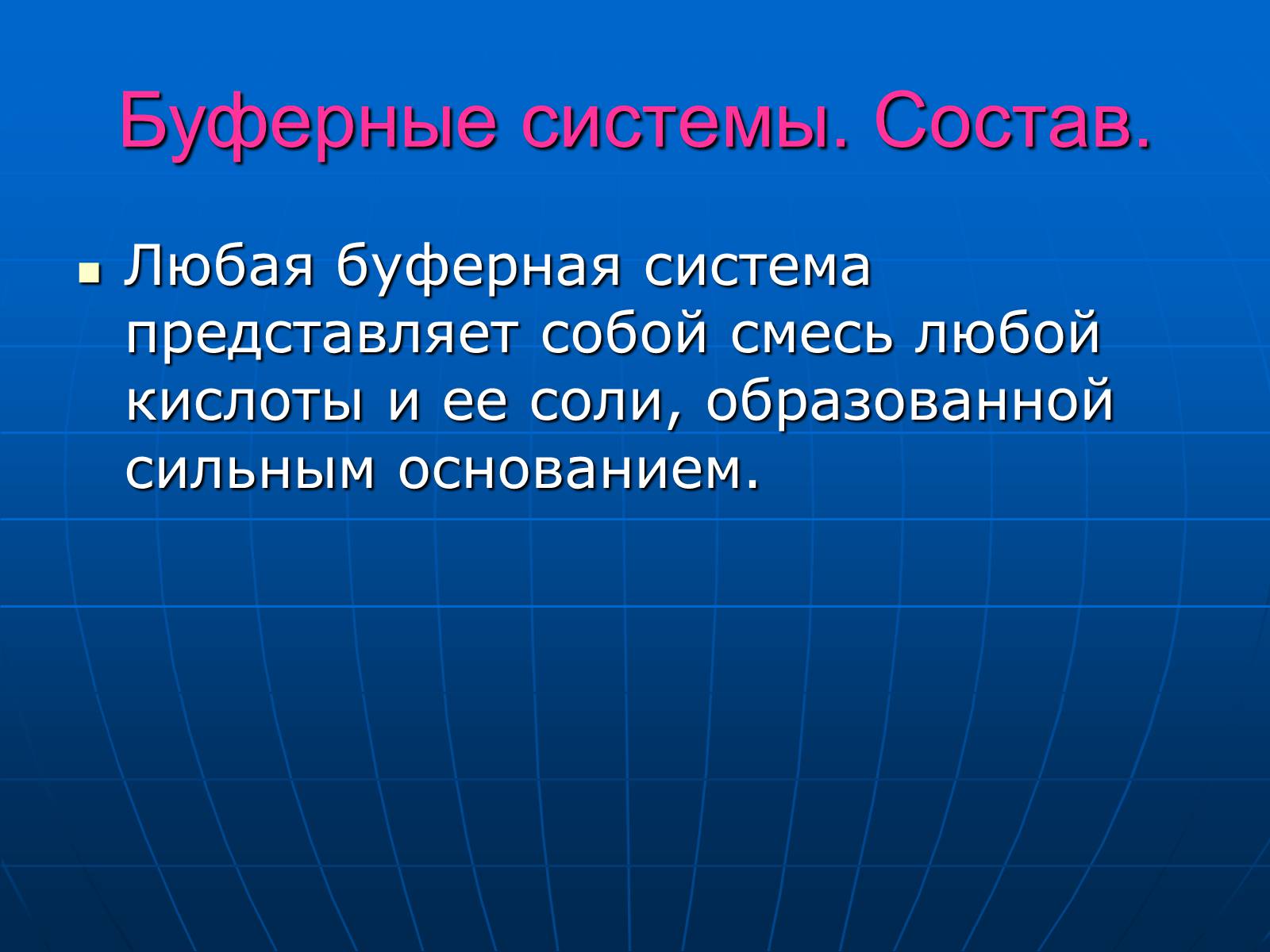 Буферные системы. Состав.

Любая буферная система представляет собой смесь любой кислоты и ее соли, образованной сильным основанием.